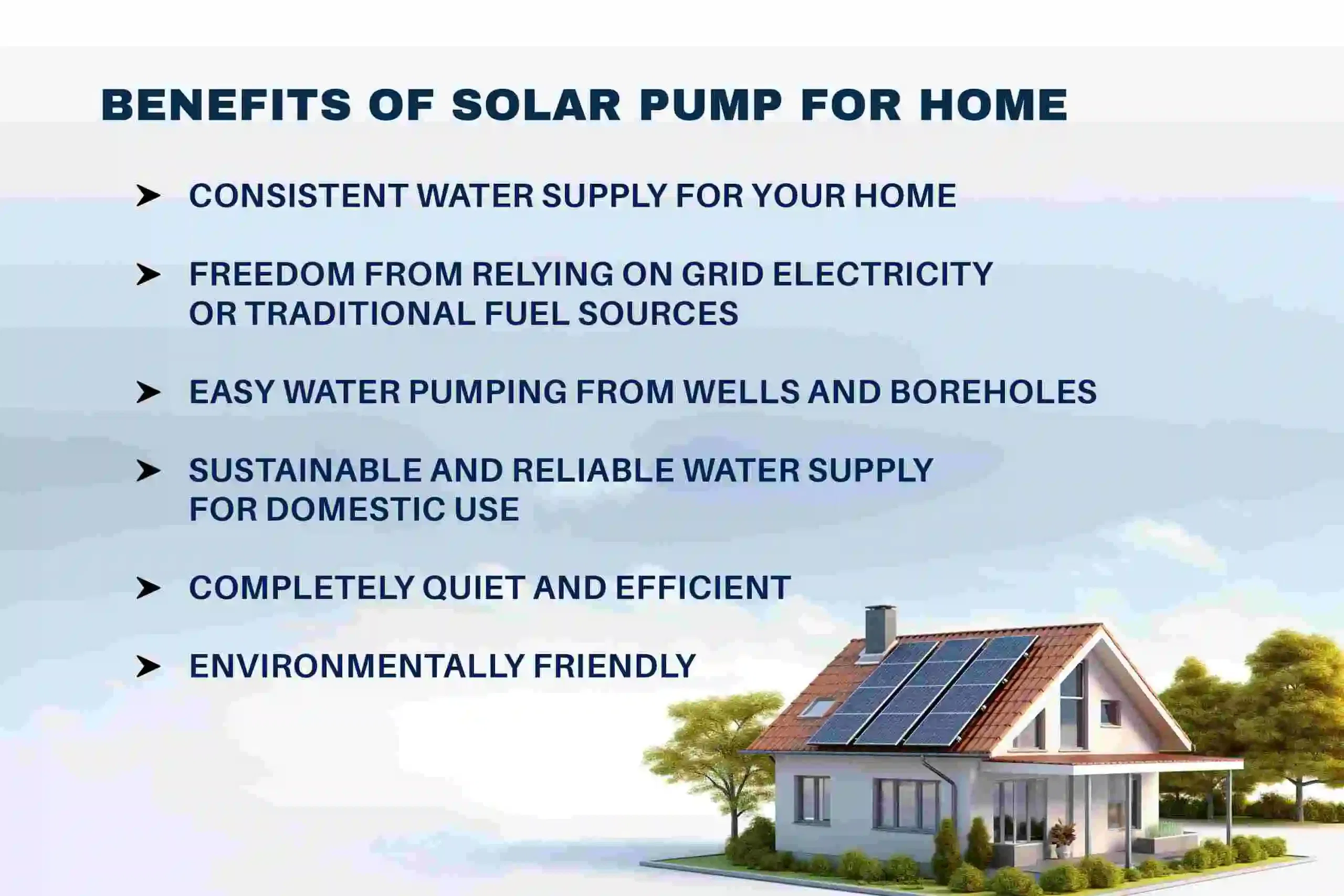 BENEFITS OF SOLAR PUMP FOR HOME

➤ CONSISTENT WATER SUPPLY FOR YOUR HOME

➤ FREEDOM FROM RELYING ON GRID ELECTRICITY OR TRADITIONAL FUEL SOURCES

➤ EASY WATER PUMPING FROM WELLS AND BOREHOLES

➤ SUSTAINABLE AND RELIABLE WATER SUPPLY FOR DOMESTIC USE

➤ COMPLETELY QUIET AND EFFICIENT

➤ ENVIRONMENTALLY FRIENDLY